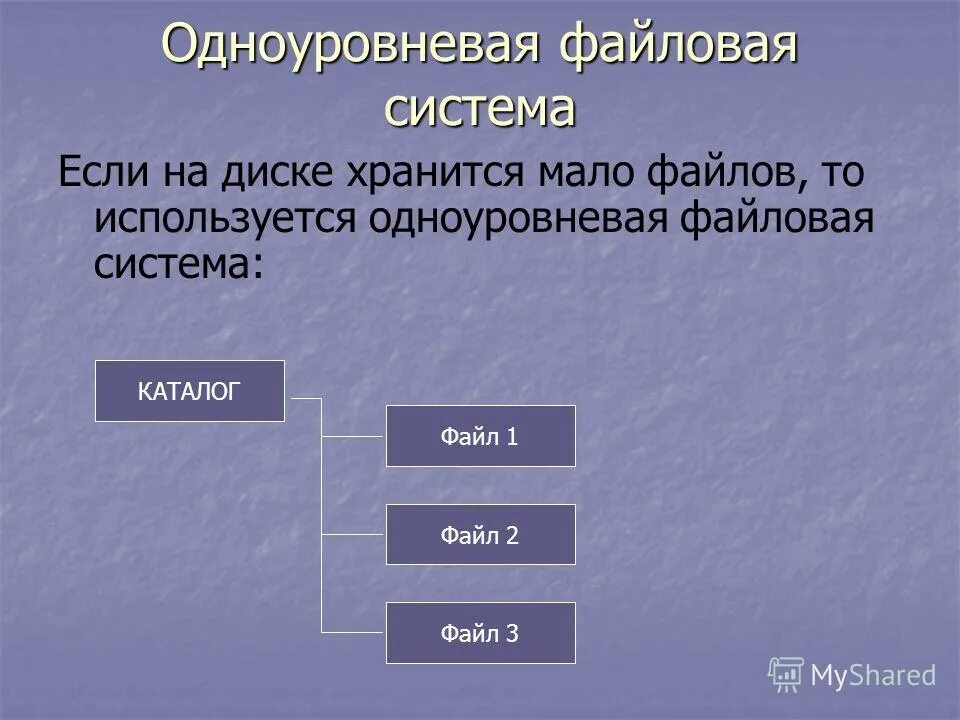 Одноуровневая файловая система

Если на диске хранится мало файлов, то используется одноуровневая файловая система:

КАТАЛОГ

Файл 1

Файл 2

Файл 3

MyShared